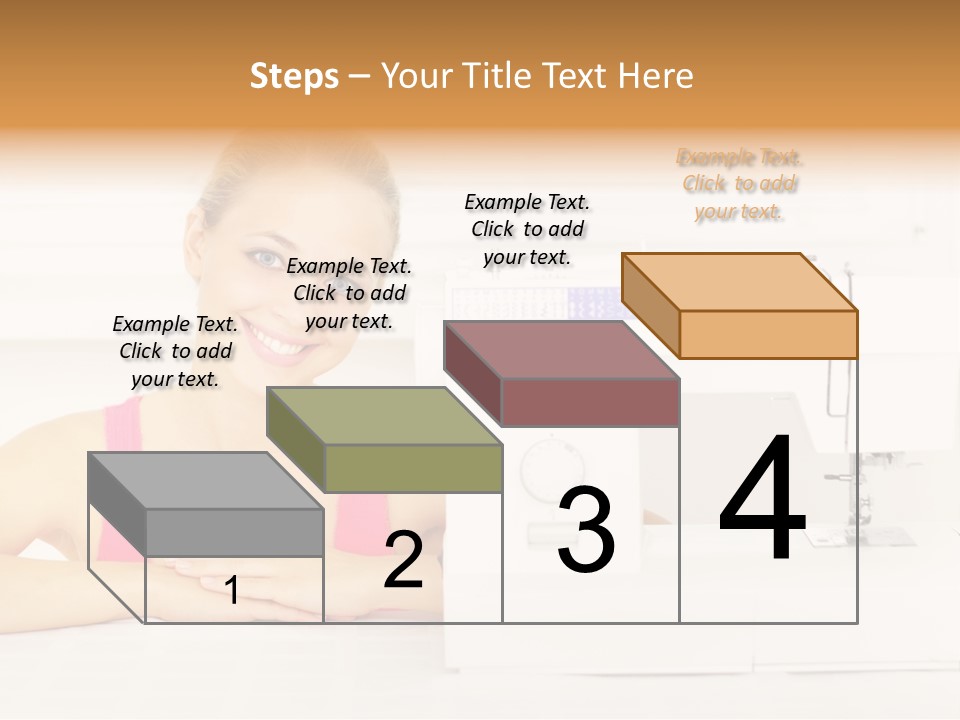 Steps – Your Title Text Here

Example Text. Click to add your text.

Example Text. Click to add your text.

Example Text. Click to add your text.

Example Text. Click to add your text.

1

2

3

4